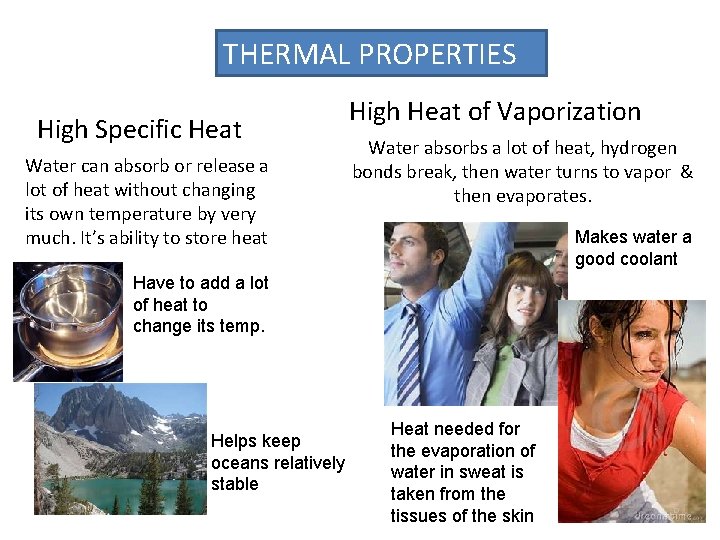 THERMAL PROPERTIES

High Specific Heat

Water can absorb or release a lot of heat without changing its own temperature by very much. It's ability to store heat

Have to add a lot of heat to change its temp.

Helps keep oceans relatively stable

High Heat of Vaporization

Water absorbs a lot of heat, hydrogen bonds break, then water turns to vapor & then evaporates.

Makes water a good coolant

Heat needed for the evaporation of water in sweat is taken from the tissues of the skin

dreamstime